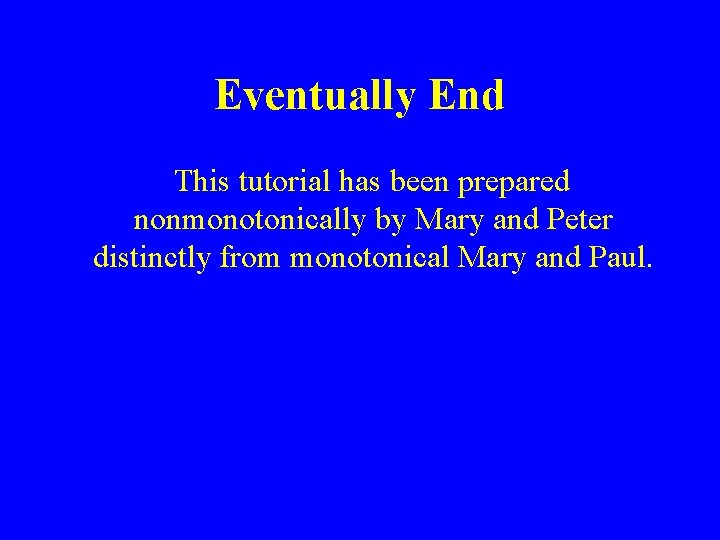 Eventually End

This tutorial has been prepared nonmonotonically by Mary and Peter distinctly from monotonical Mary and Paul.